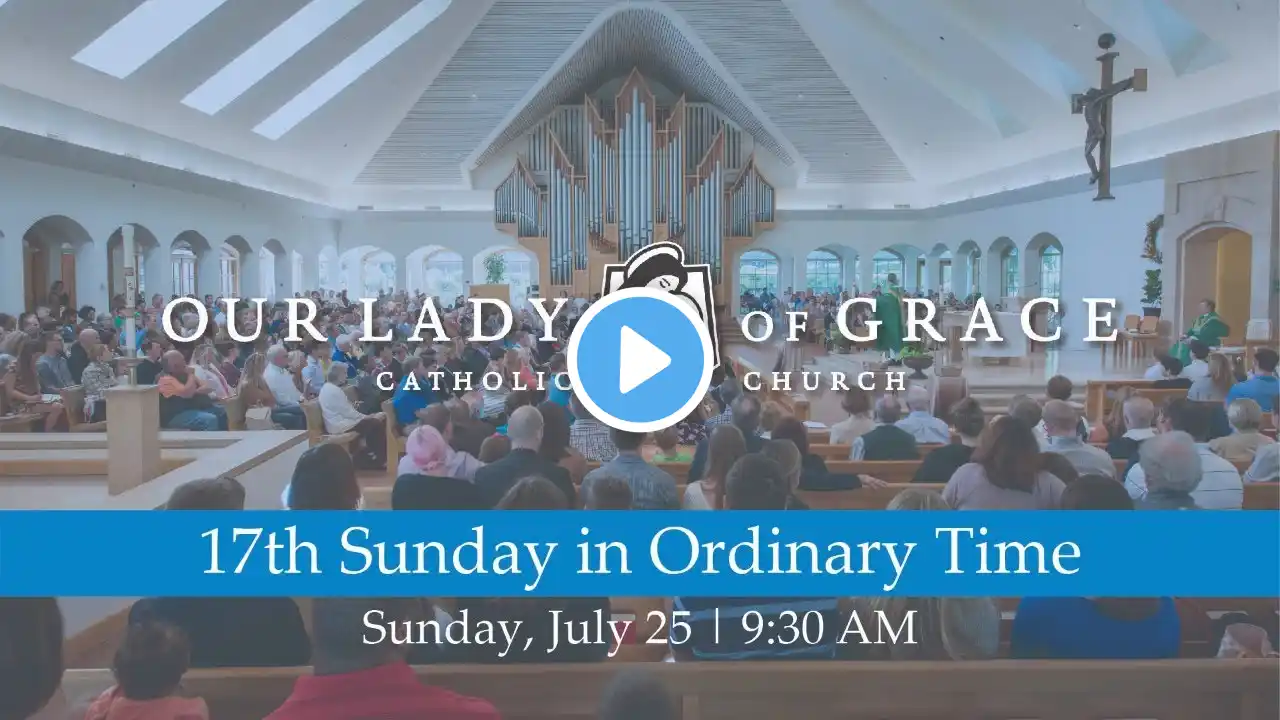 OUR LADY OF GRACE
CATHOLIC CHURCH

17th Sunday in Ordinary Time

Sunday, July 25 | 9:30 AM